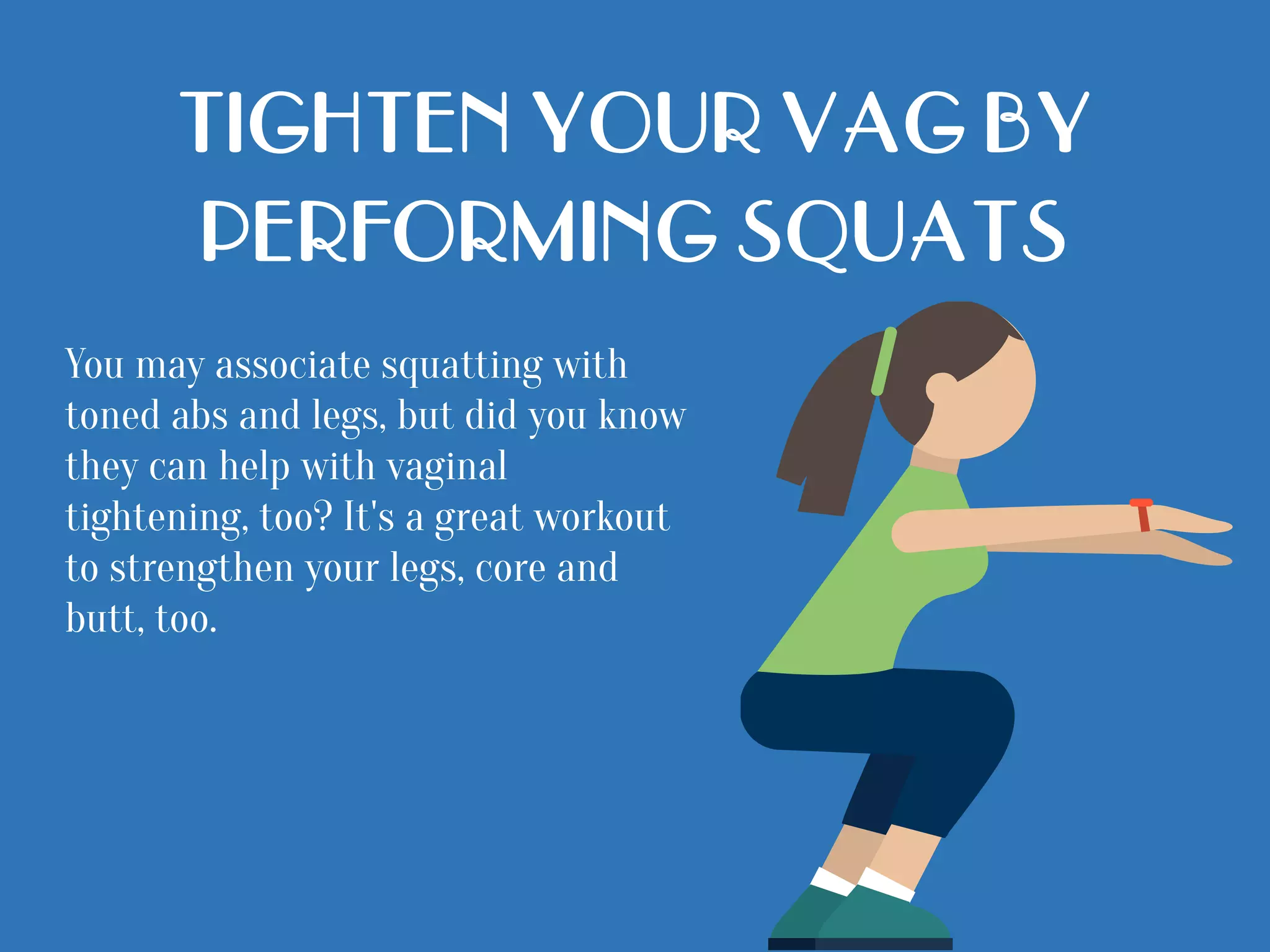 TIGHTEN YOUR VAG BY PERFORMING SQUATS

You may associate squatting with toned abs and legs, but did you know they can help with vaginal tightening, too? It's a great workout to strengthen your legs, core and butt, too.